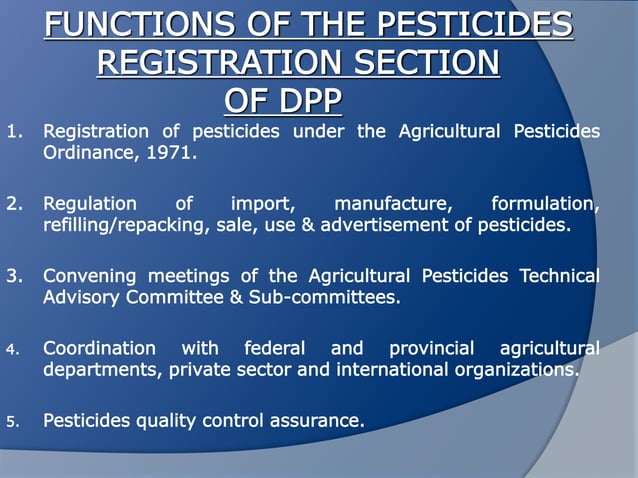 FUNCTIONS OF THE PESTICIDES REGISTRATION SECTION OF DPP

1. Registration of pesticides under the Agricultural Pesticides Ordinance, 1971.

2. Regulation of import, manufacture, formulation, refilling/repacking, sale, use & advertisement of pesticides.

3. Convening meetings of the Agricultural Pesticides Technical Advisory Committee & Sub-committees.

4. Coordination with federal and provincial agricultural departments, private sector and international organizations.

5. Pesticides quality control assurance.